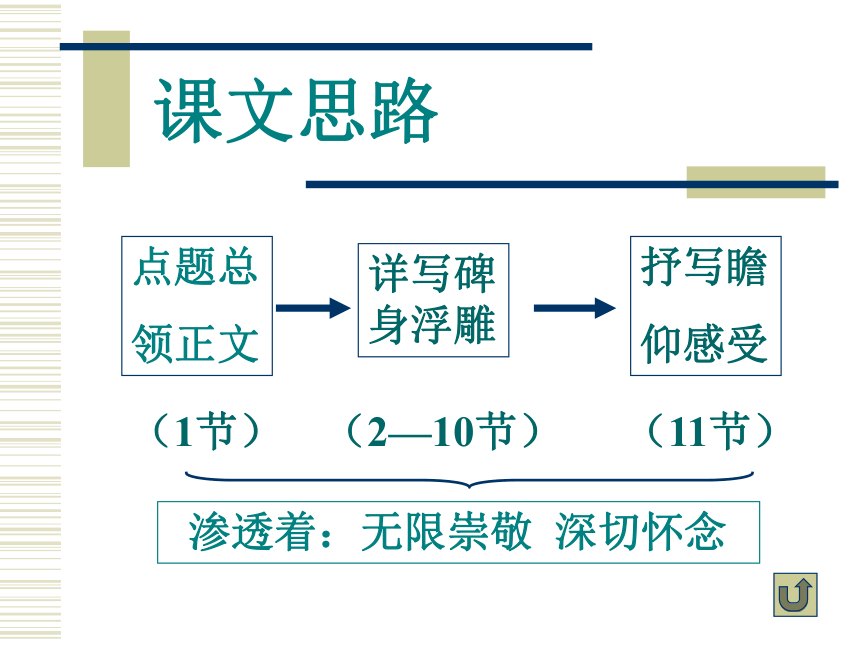 课文思路

点题总领正文

详写碑身浮雕

抒写瞻仰感受

（1节）　（2—10节）　（11节）

渗透着：无限崇敬 深切怀念